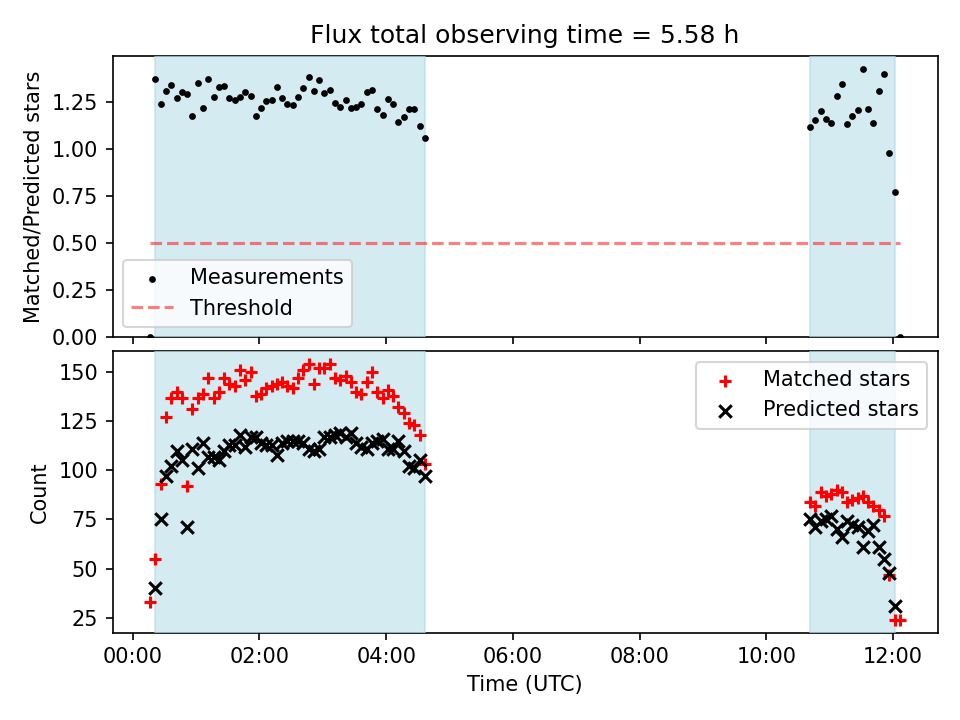 Flux total observing time = 5.58 h

Matched/Predicted stars

1.25
1.00
0.75
0.50
0.25
0.00

Measurements
Threshold

Count

150
125
100
75
50
25

Matched stars
Predicted stars

00:00
02:00
04:00
06:00
08:00
10:00
12:00

Time (UTC)